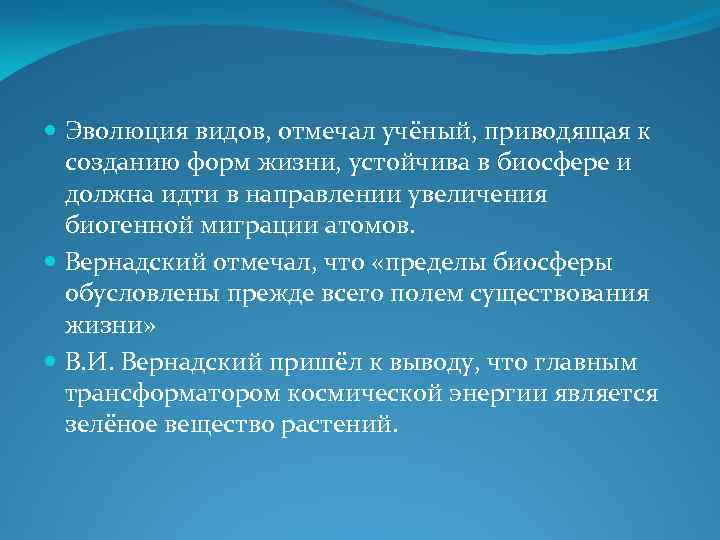 Эволюция видов, отмечал учёный, приводящая к созданию форм жизни, устойчива в биосфере и должна идти в направлении увеличения биогенной миграции атомов.

Вернадский отмечал, что «пределы биосферы обусловлены прежде всего полем существования жизни»

В.И. Вернадский пришёл к выводу, что главным трансформатором космической энергии является зелёное вещество растений.